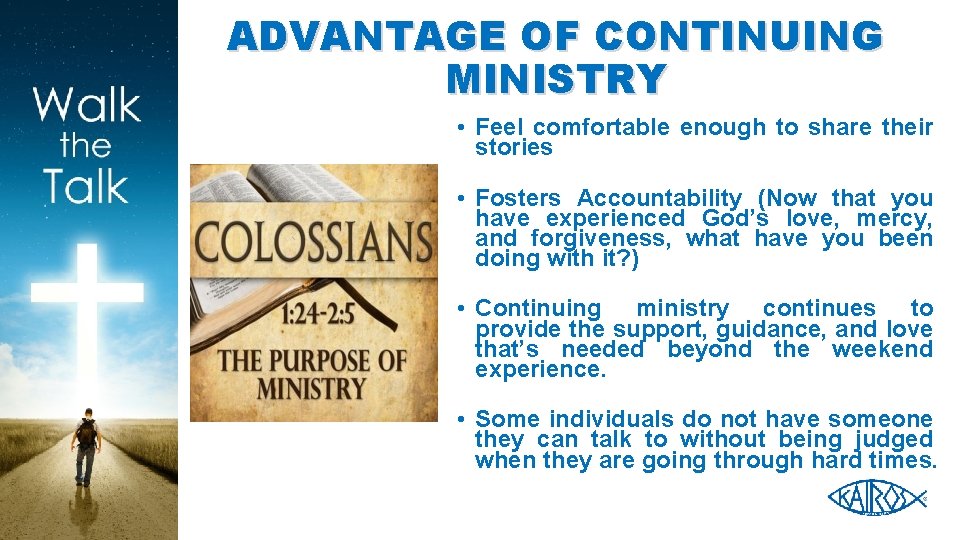 Walk the Talk

ADVANTAGE OF CONTINUING MINISTRY

COLOSSIANS
1:24-2:5
THE PURPOSE OF MINISTRY

• Feel comfortable enough to share their stories

• Fosters Accountability (Now that you have experienced God's love, mercy, and forgiveness, what have you been doing with it?)

• Continuing ministry continues to provide the support, guidance, and love that's needed beyond the weekend experience.

• Some individuals do not have someone they can talk to without being judged when they are going through hard times.

KAIROS